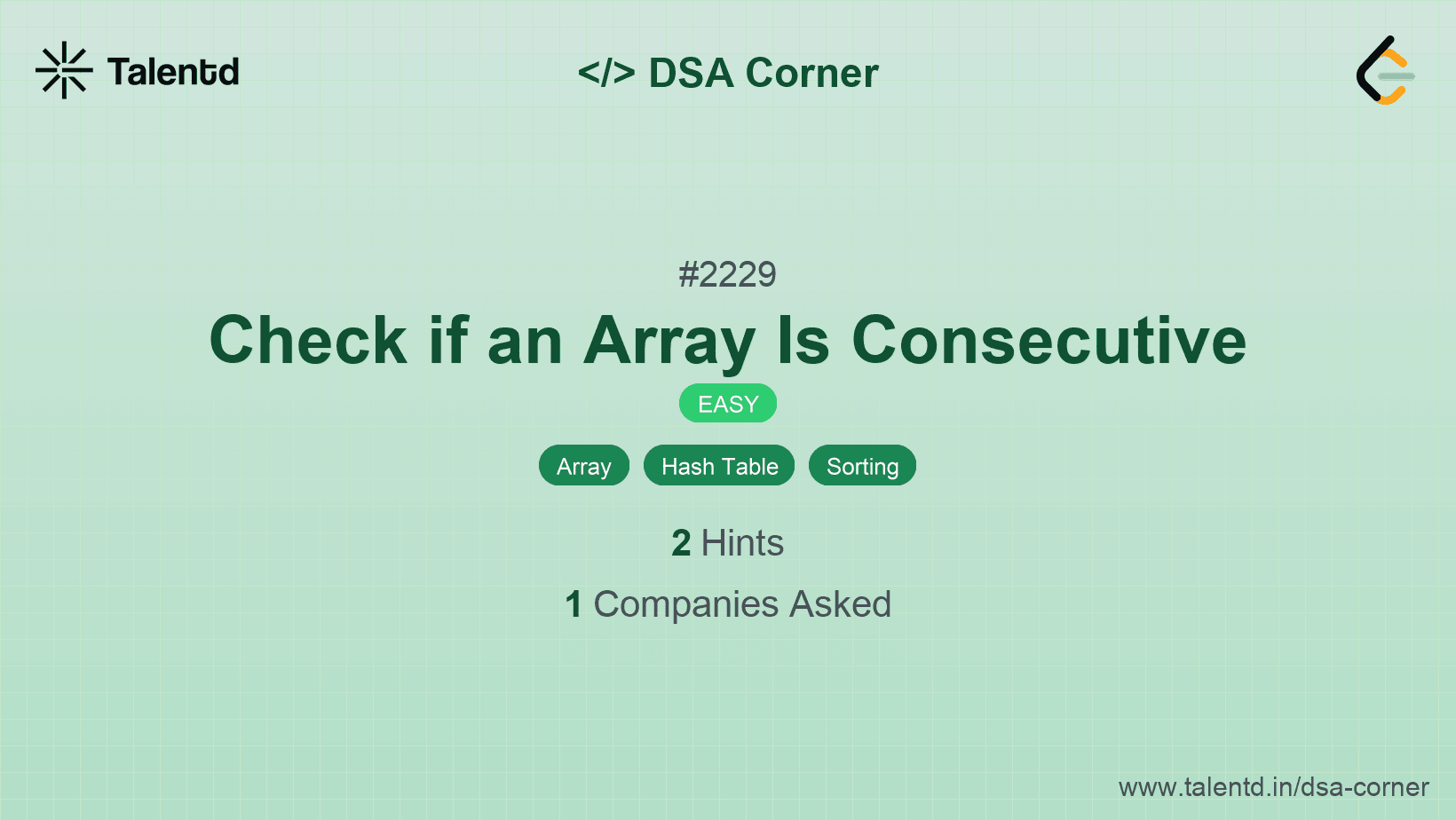 Talentd

</> DSA Corner

#2229

Check if an Array Is Consecutive

EASY

Array Hash Table Sorting

2 Hints

1 Companies Asked

www.talentd.in/dsa-corner